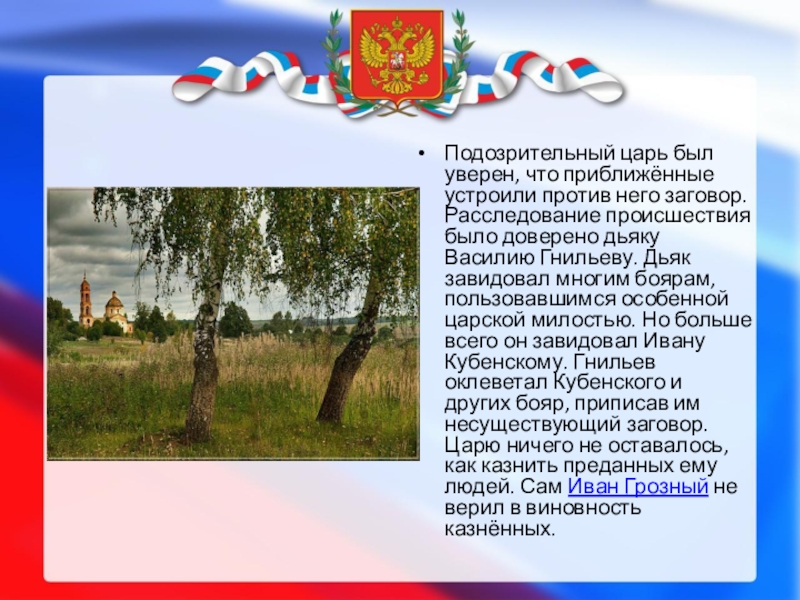 • Подозрительный царь был уверен, что приближённые устроили против него заговор. Расследование происшествия было доверено дьяку Василию Гнильеву. Дьяк завидовал многим боярам, пользовавшимся особенной царской милостью. Но больше всего он завидовал Ивану Кубенскому. Гнильев оклеветал Кубенского и других бояр, приписав им несуществующий заговор. Царю ничего не оставалось, как казнить преданных ему людей. Сам Иван Грозный не верил в виновность казнённых.